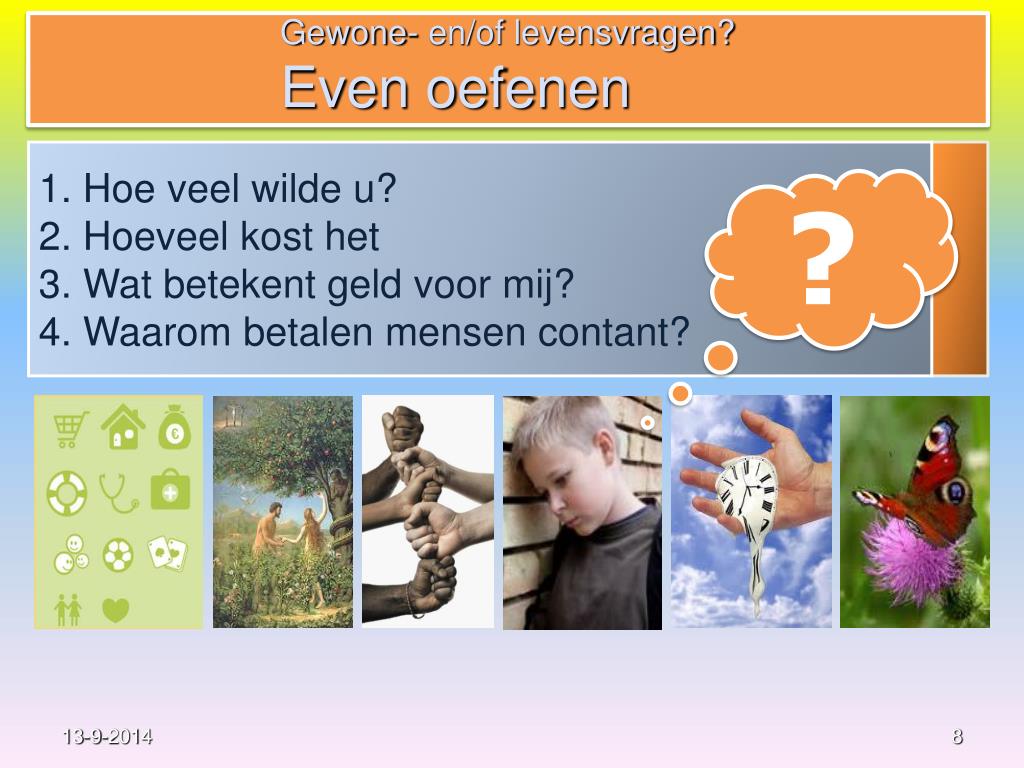 Gewone- en/of levensvragen?
Even oefenen

1. Hoe veel wilde u?
2. Hoeveel kost het
3. Wat betekent geld voor mij?
4. Waarom betalen mensen contant?

?

13-9-2014

8